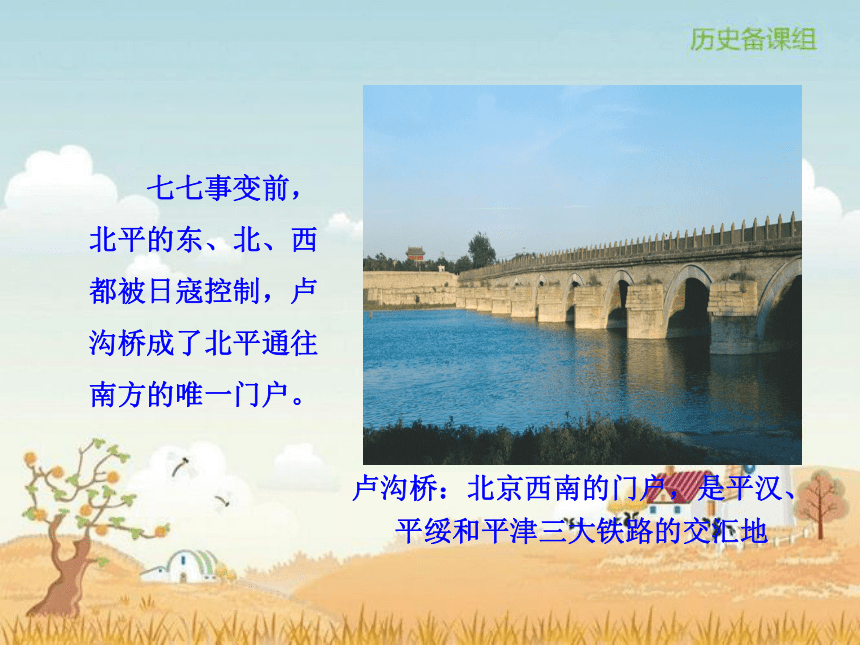 历史备课组

七七事变前，北平的东、北、西都被日寇控制，卢沟桥成了北平通往南方的唯一门户。

卢沟桥：北京西南的门户，是平汉、平绥和平津三大铁路的交汇地